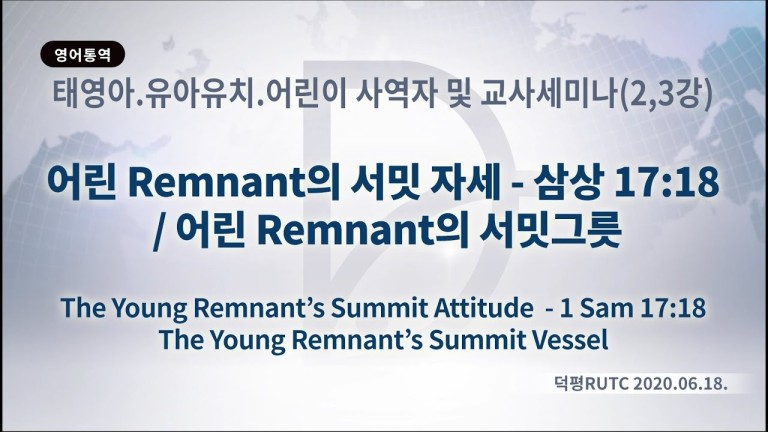 영어통역

태영아.유아유치.어린이 사역자 및 교사세미나(2,3강)

어린 Remnant의 서밋 자세 - 삼상 17:18
/ 어린 Remnant의 서밋그릇

The Young Remnant's Summit Attitude - 1 Sam 17:18
The Young Remnant's Summit Vessel

덕평RUTC 2020.06.18.